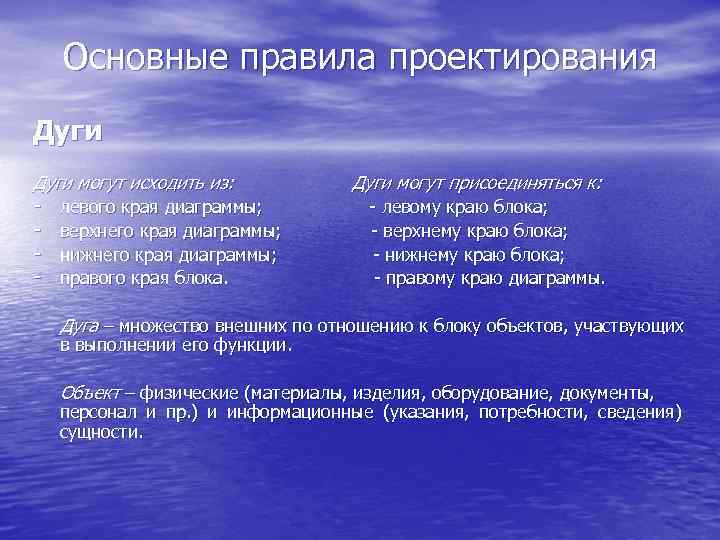 Основные правила проектирования

Дуги

Дуги могут исходить из:
- левого края диаграммы;
- верхнего края диаграммы;
- нижнего края диаграммы;
- правого края блока.

Дуги могут присоединяться к:
- левому краю блока;
- верхнему краю блока;
- нижнему краю блока;
- правому краю диаграммы.

Дуга – множество внешних по отношению к блоку объектов, участвующих в выполнении его функции.

Объект – физические (материалы, изделия, оборудование, документы, персонал и пр.) и информационные (указания, потребности, сведения) сущности.